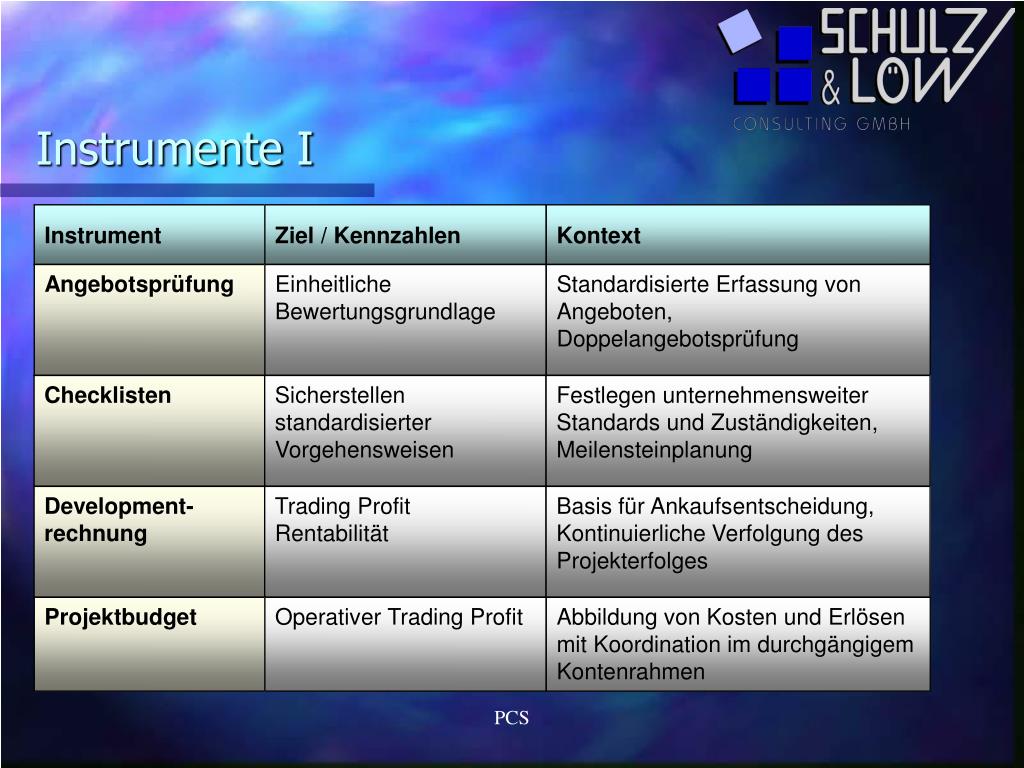 SCHULZ & LÖW
CONSULTING GMBH

Instrumente I

| Instrument | Ziel / Kennzahlen | Kontext |
|---|---|---|
| Angebotsprüfung | Einheitliche Bewertungsgrundlage | Standardisierte Erfassung von Angeboten, Doppelangebotsprüfung |
| Checklisten | Sicherstellen standardisierter Vorgehensweisen | Festlegen unternehmensweiter Standards und Zuständigkeiten, Meilensteinplanung |
| Development-rechnung | Trading Profit Rentabilität | Basis für Ankaufsentscheidung, Kontinuierliche Verfolgung des Projekterfolges |
| Projektbudget | Operativer Trading Profit | Abbildung von Kosten und Erlösen mit Koordination im durchgängigem Kontenrahmen |

PCS